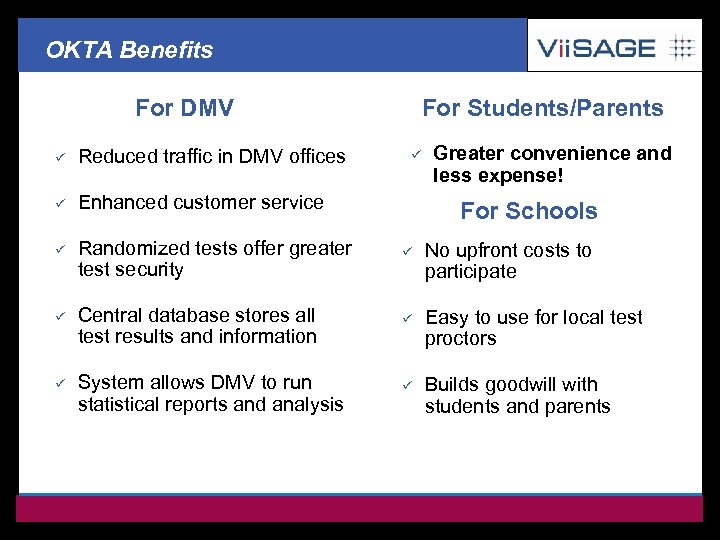 OKTA Benefits

ViiSAGE

For DMV

✓ Reduced traffic in DMV offices

✓ Enhanced customer service

✓ Randomized tests offer greater test security

✓ Central database stores all test results and information

✓ System allows DMV to run statistical reports and analysis

For Students/Parents

✓ Greater convenience and less expense!

For Schools

✓ No upfront costs to participate

✓ Easy to use for local test proctors

✓ Builds goodwill with students and parents